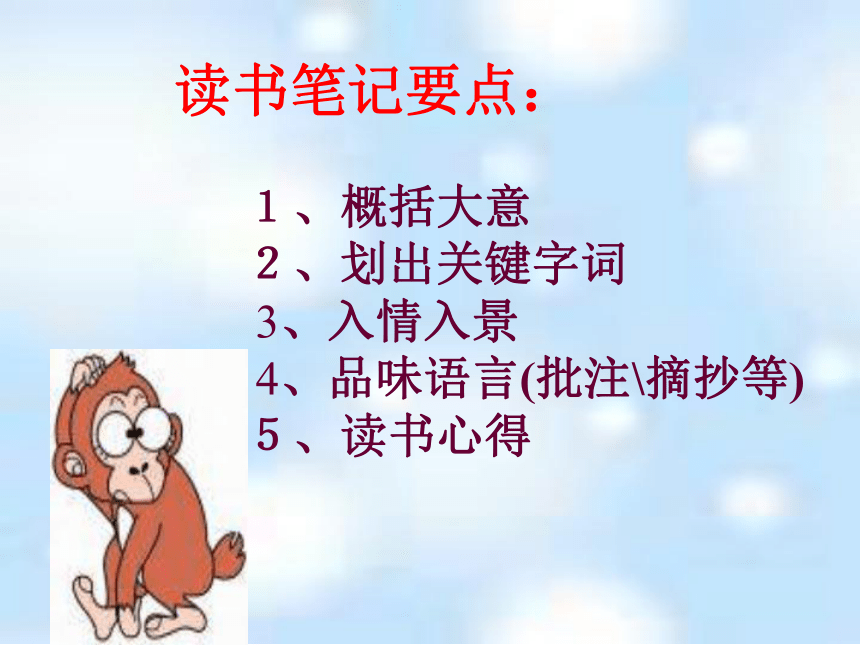 读书笔记要点：

1、概括大意
2、划出关键字词
3、入情入景
4、品味语言(批注\摘抄等)
5、读书心得